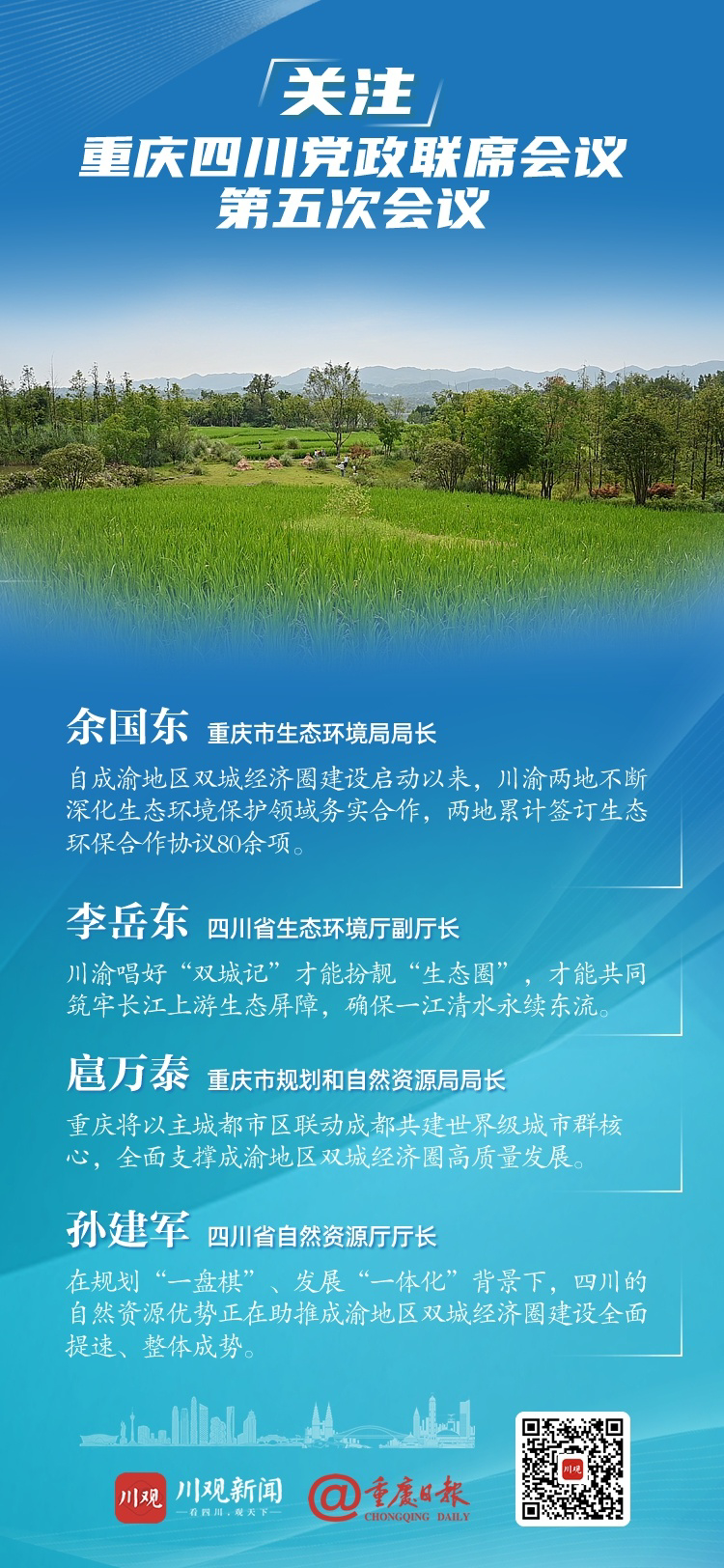 关注
重庆四川党政联席会议
第五次会议

余国东 重庆市生态环境局局长
自成渝地区双城经济圈建设启动以来，川渝两地不断深化生态环境保护领域务实合作，两地累计签订生态环保合作协议80余项。

李岳东 四川省生态环境厅副厅长
川渝唱好“双城记”才能扮靓“生态圈”，才能共同筑牢长江上游生态屏障，确保一江清水永续东流。

扈万泰 重庆市规划和自然资源局局长
重庆将以主城都市区联动成都共建世界级城市群核心，全面支撑成渝地区双城经济圈高质量发展。

孙建军 四川省自然资源厅厅长
在规划“一盘棋”、发展“一体化”背景下，四川的自然资源优势正在助推成渝地区双城经济圈建设全面提速、整体成势。

川观 川观新闻 —看四川，观天下—
重庆日报 CHONGQING DAILY
川观